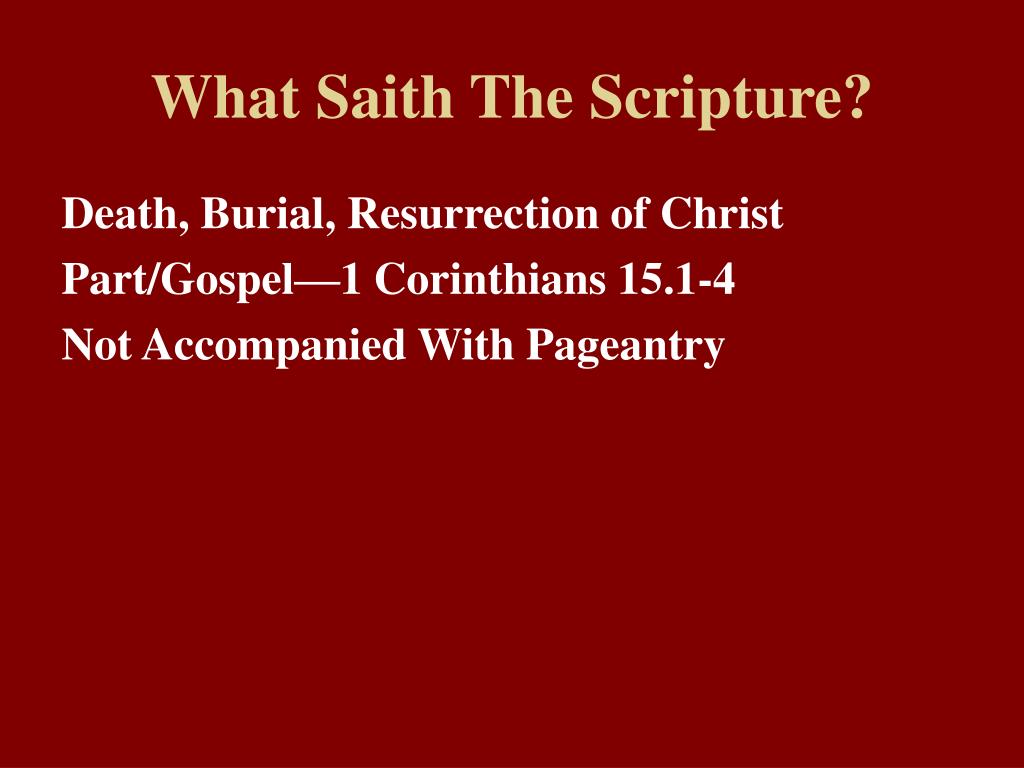 What Saith The Scripture?

Death, Burial, Resurrection of Christ
Part/Gospel—1 Corinthians 15.1-4
Not Accompanied With Pageantry